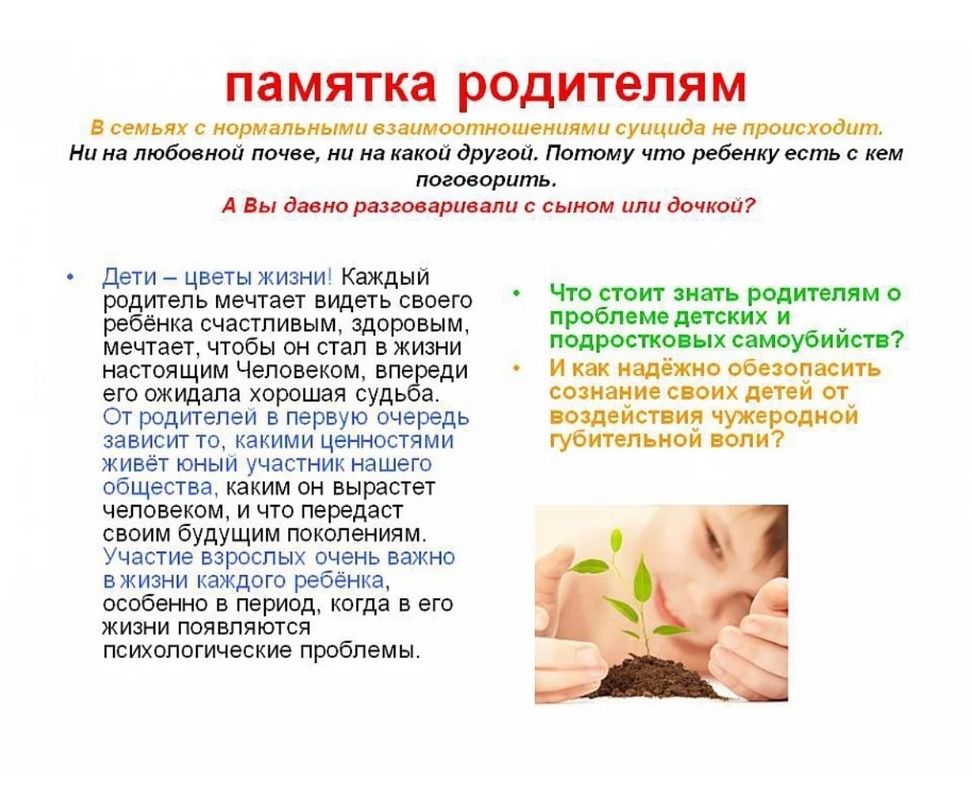 памятка родителям

В семьях с нормальными взаимоотношениями суицида не происходит. Ни на любовной почве, ни на какой другой. Потому что ребенку есть с кем поговорить.
А Вы давно разговаривали с сыном или дочкой?

• Дети – цветы жизни! Каждый родитель мечтает видеть своего ребёнка счастливым, здоровым, мечтает, чтобы он стал в жизни настоящим Человеком, впереди его ожидала хорошая судьба. От родителей в первую очередь зависит то, какими ценностями живёт юный участник нашего общества, каким он вырастет человеком, и что передаст своим будущим поколениям. Участие взрослых очень важно в жизни каждого ребёнка, особенно в период, когда в его жизни появляются психологические проблемы.

• Что стоит знать родителям о проблеме детских и подростковых самоубийств?
• И как надёжно обезопасить сознание своих детей от воздействия чужеродной губительной воли?